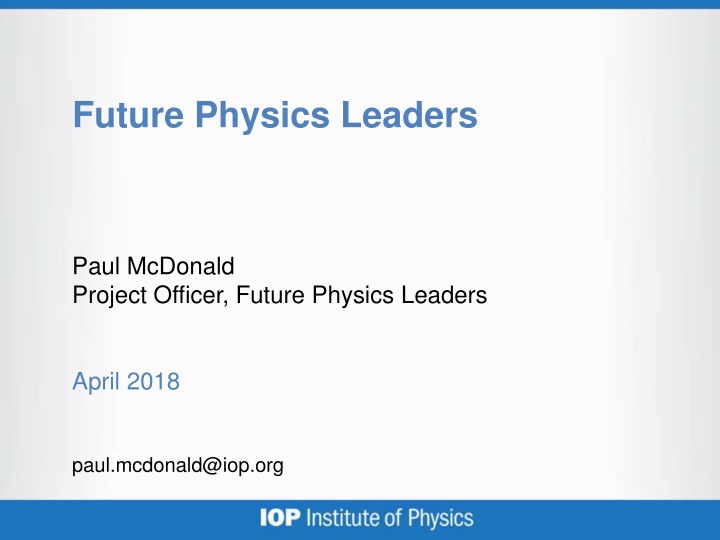 Future Physics Leaders

Paul McDonald
Project Officer, Future Physics Leaders

April 2018

paul.mcdonald@iop.org

IOP Institute of Physics